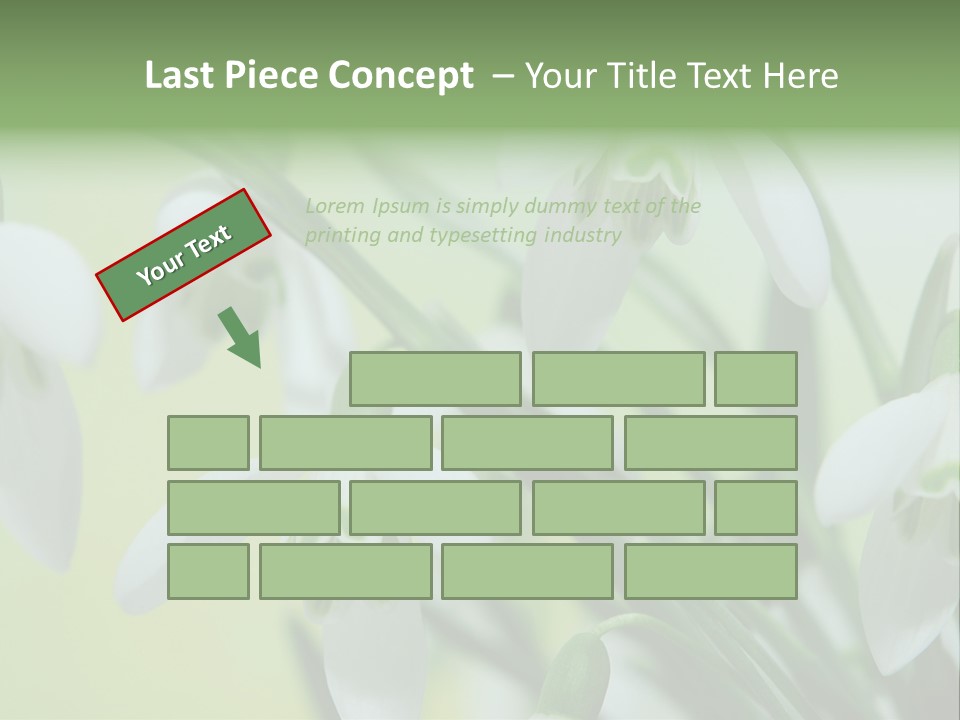 Last Piece Concept – Your Title Text Here

Your Text

Lorem Ipsum is simply dummy text of the printing and typesetting industry